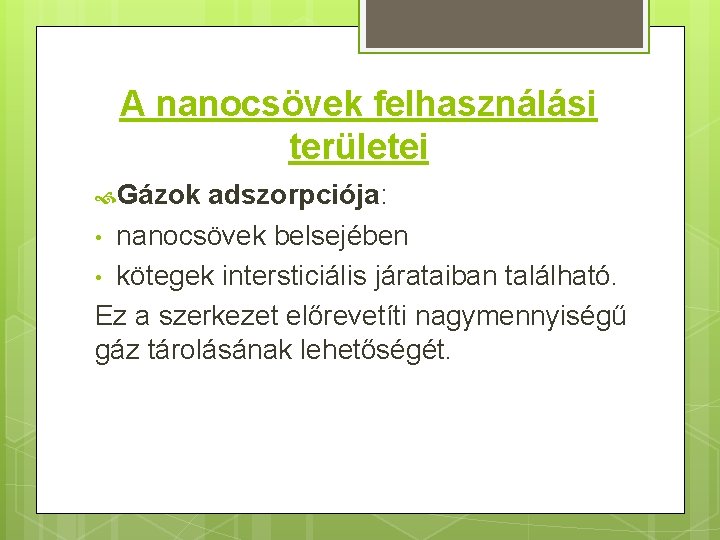 A nanocsövek felhasználási területei

Gázok adszorpciója:
• nanocsövek belsejében
• kötegek intersticiális járataiban található.

Ez a szerkezet előrevetíti nagymennyiségű gáz tárolásának lehetőségét.